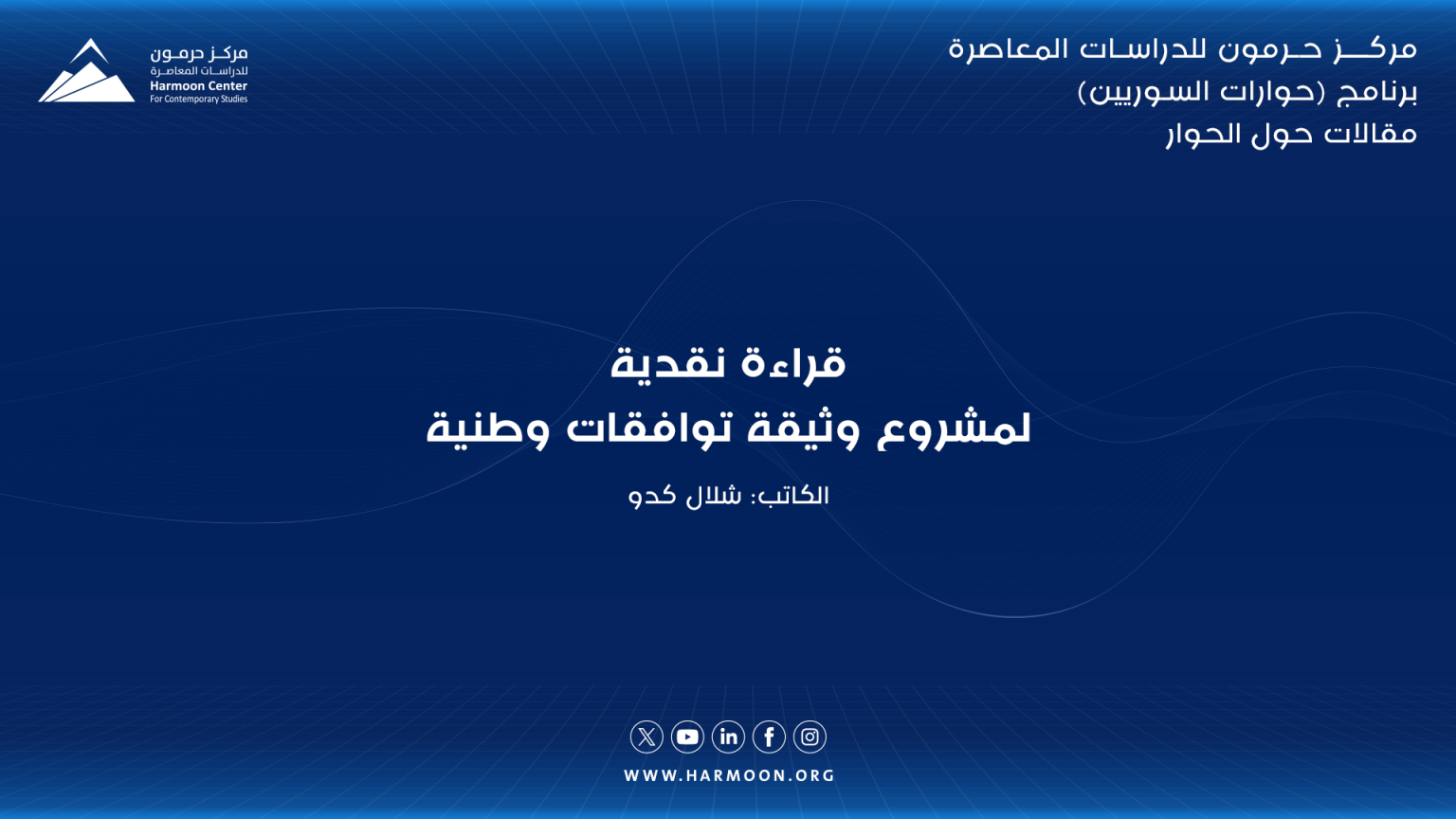 مركز حرمون للدراسات المعاصرة
برنامج (حوارات السوريين)
مقالات حول الحوار

مركز حرمون
للدراسات المعاصرة
Harmoon Center
For Contemporary Studies

قراءة نقدية
لمشروع وثيقة توافقات وطنية

الكاتب: شلال كدو

WWW.HARMOON.ORG